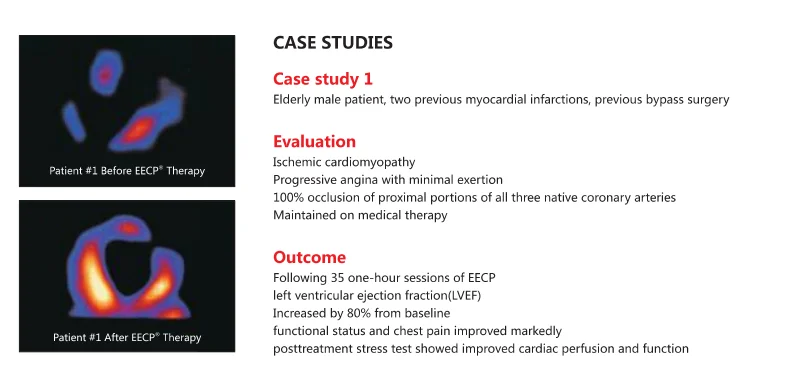 Patient #1 Before EECP® Therapy

Patient #1 After EECP® Therapy

CASE STUDIES

Case study 1

Elderly male patient, two previous myocardial infarctions, previous bypass surgery

Evaluation

Ischemic cardiomyopathy
Progressive angina with minimal exertion
100% occlusion of proximal portions of all three native coronary arteries
Maintained on medical therapy

Outcome

Following 35 one-hour sessions of EECP
left ventricular ejection fraction(LVEF)
Increased by 80% from baseline
functional status and chest pain improved markedly
posttreatment stress test showed improved cardiac perfusion and function